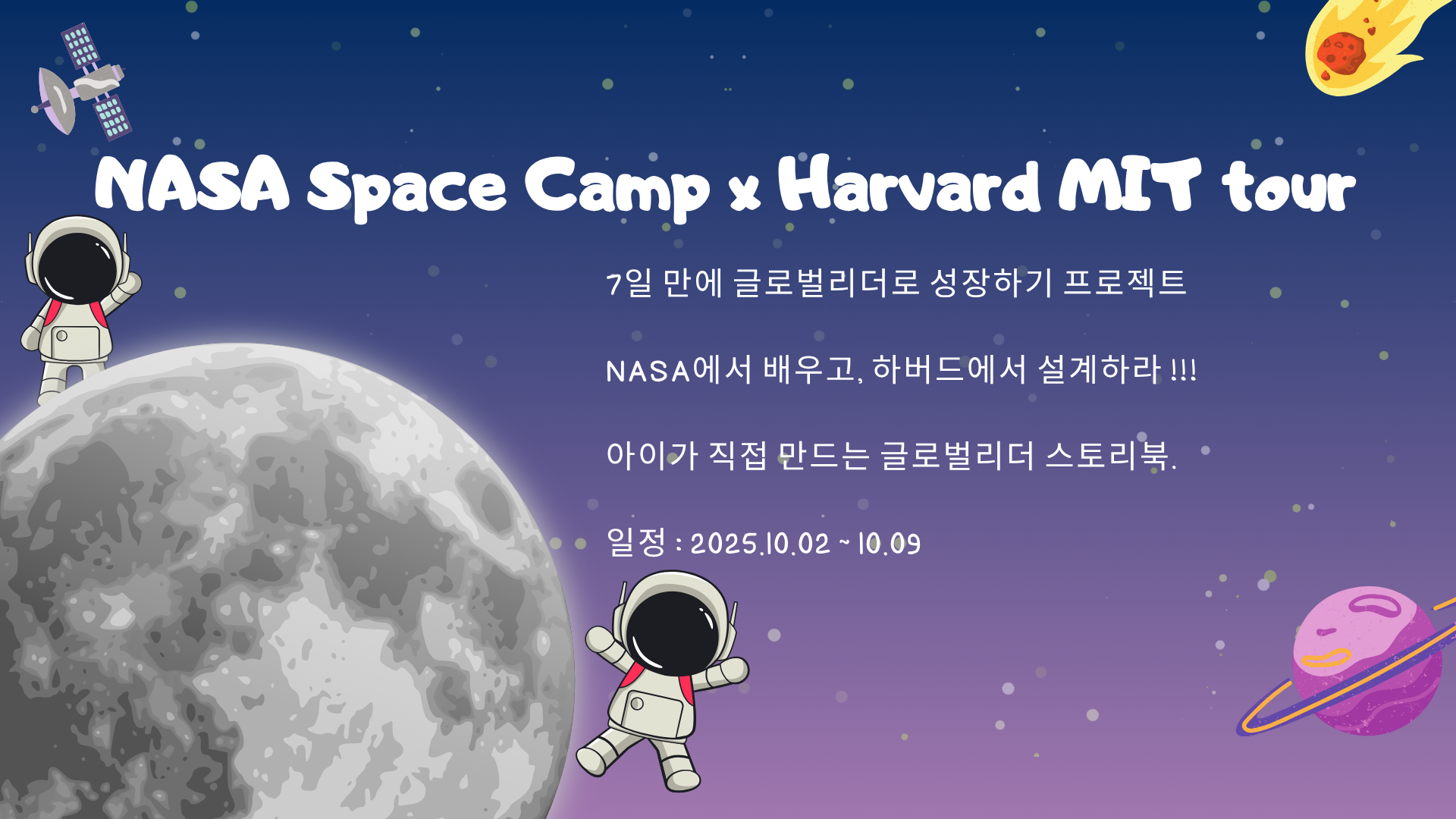 NASA Space Camp x Harvard MIT tour

7일 만에 글로벌리더로 성장하기 프로젝트

NASA에서 배우고, 하버드에서 설계하라 !!!

아이가 직접 만드는 글로벌리더 스토리북.

일정 : 2025.10.02 ~ 10.09